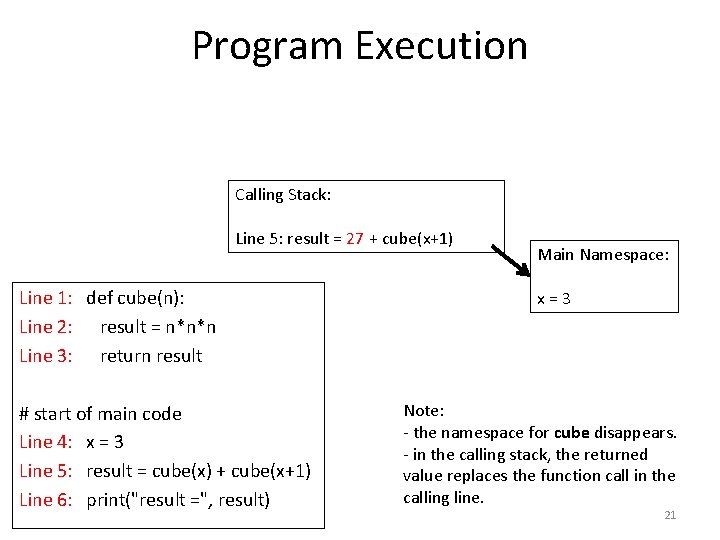 Program Execution

Calling Stack:

Line 5: result = 27 + cube(x+1)

Main Namespace:

x = 3

Line 1: def cube(n):
Line 2: result = n*n*n
Line 3: return result

# start of main code
Line 4: x = 3
Line 5: result = cube(x) + cube(x+1)
Line 6: print("result =", result)

Note:
- the namespace for cube disappears.
- in the calling stack, the returned value replaces the function call in the calling line.

21